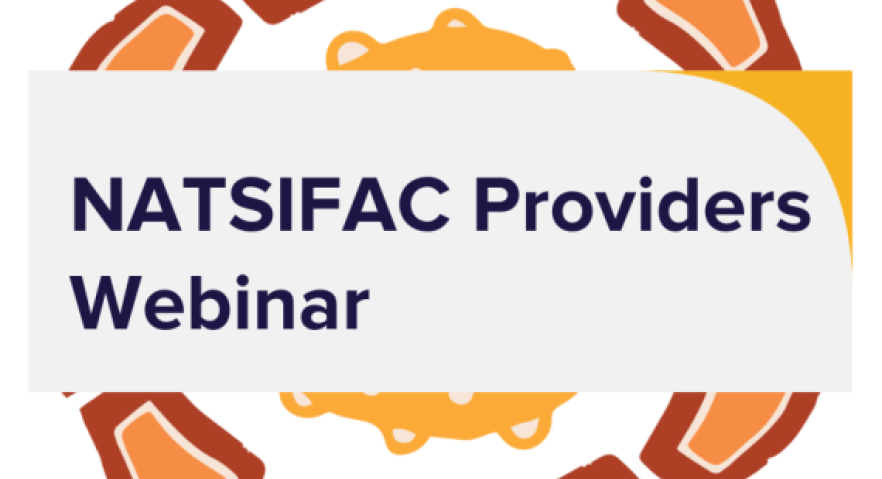 NATSIFAC Providers Webinar